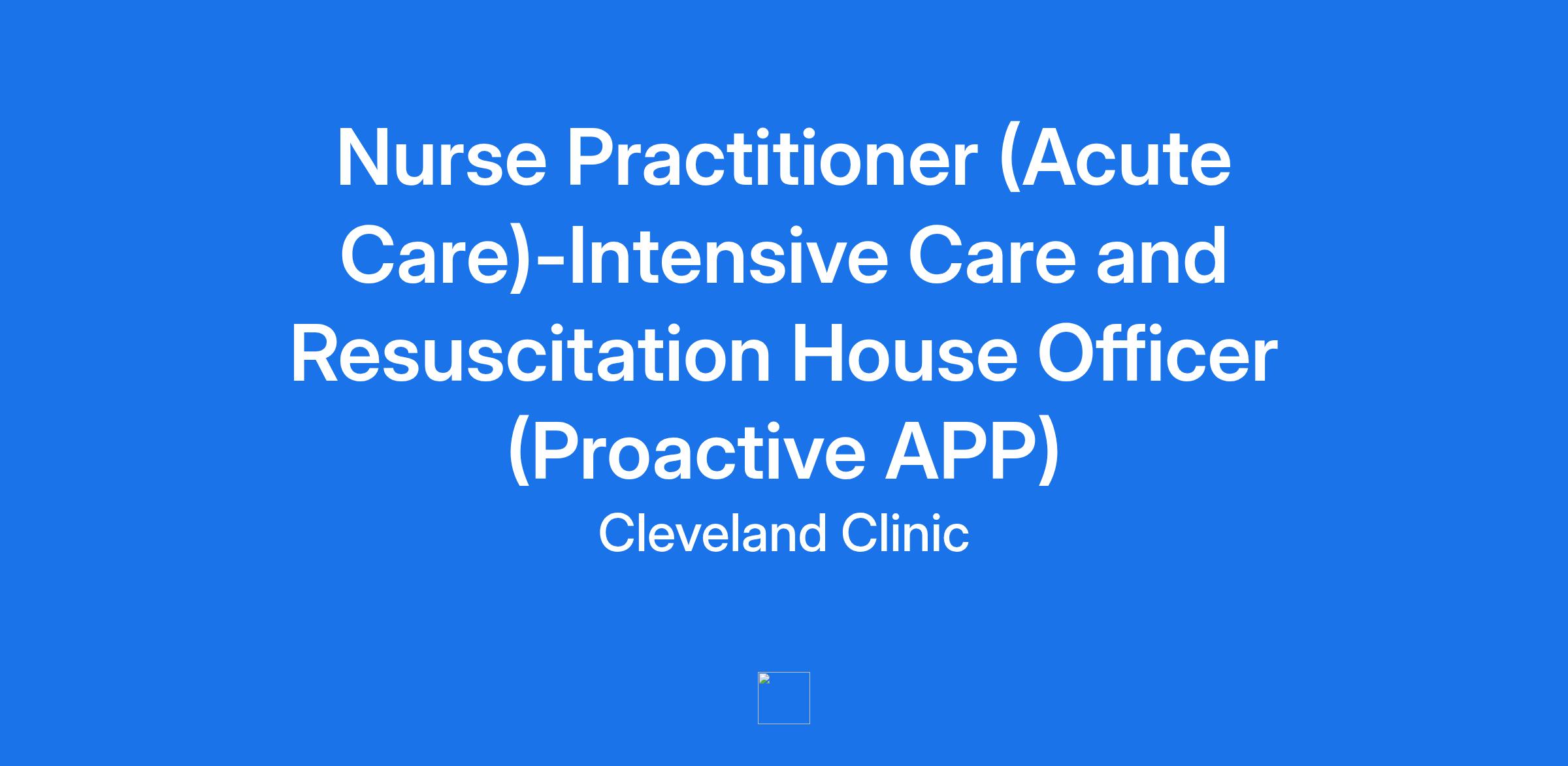 Nurse Practitioner (Acute Care)-Intensive Care and Resuscitation House Officer (Proactive APP)

Cleveland Clinic